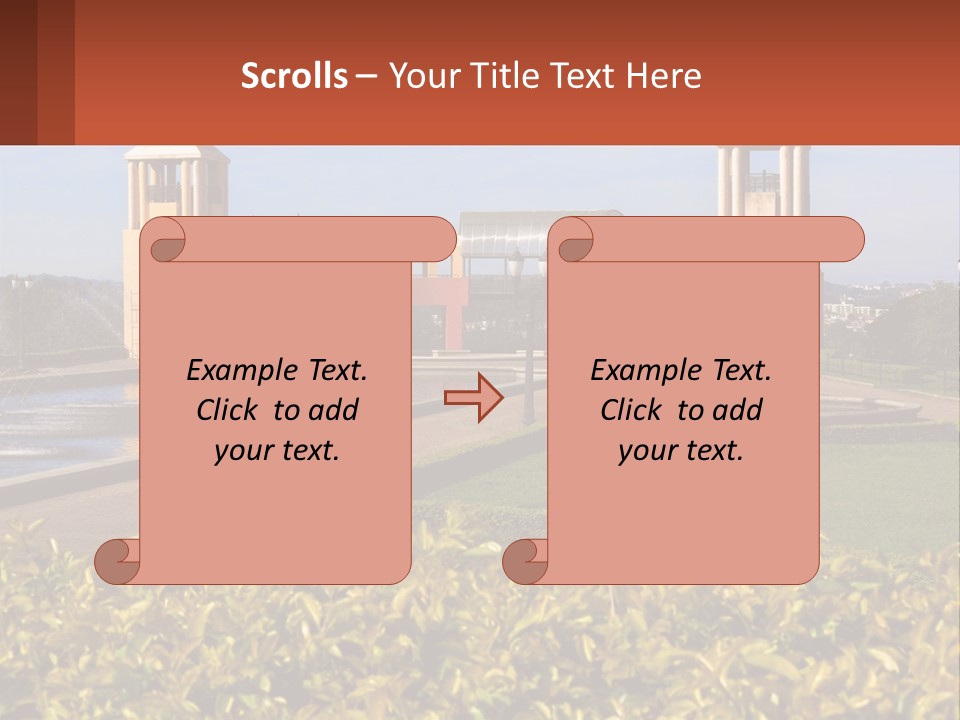 Scrolls – Your Title Text Here

Example Text. Click to add your text.

Example Text. Click to add your text.